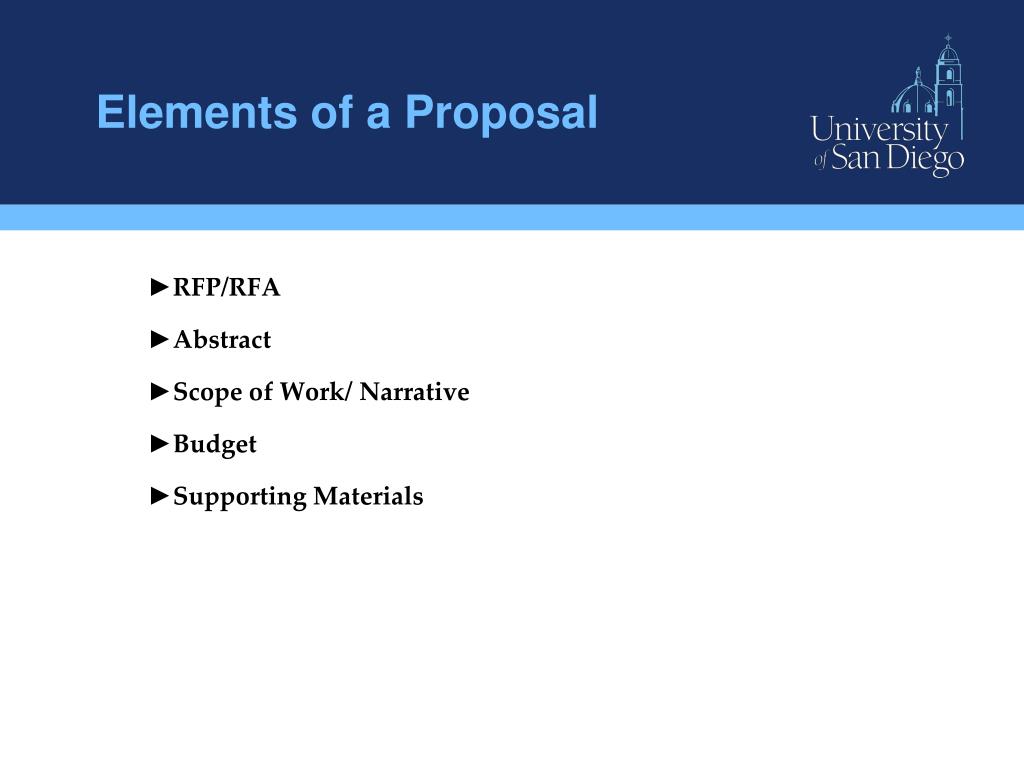 Elements of a Proposal

University of San Diego

►RFP/RFA

►Abstract

►Scope of Work/ Narrative

►Budget

►Supporting Materials